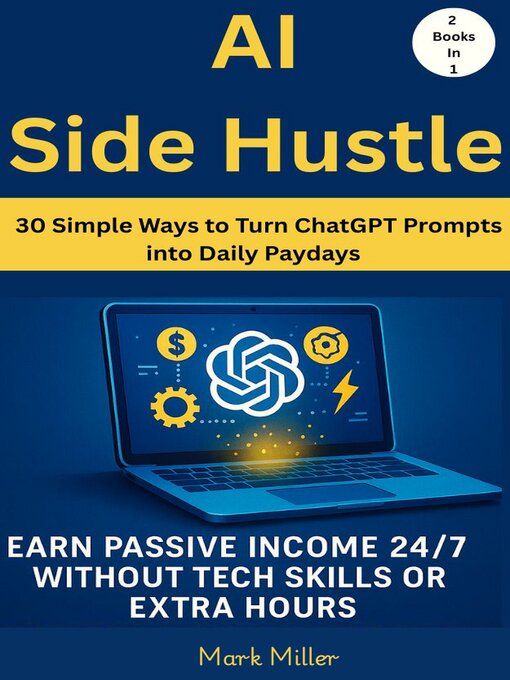 AI
Side Hustle

2
Books
In
1

30 Simple Ways to Turn ChatGPT Prompts into Daily Paydays

$

EARN PASSIVE INCOME 24/7 WITHOUT TECH SKILLS OR EXTRA HOURS

Mark Miller